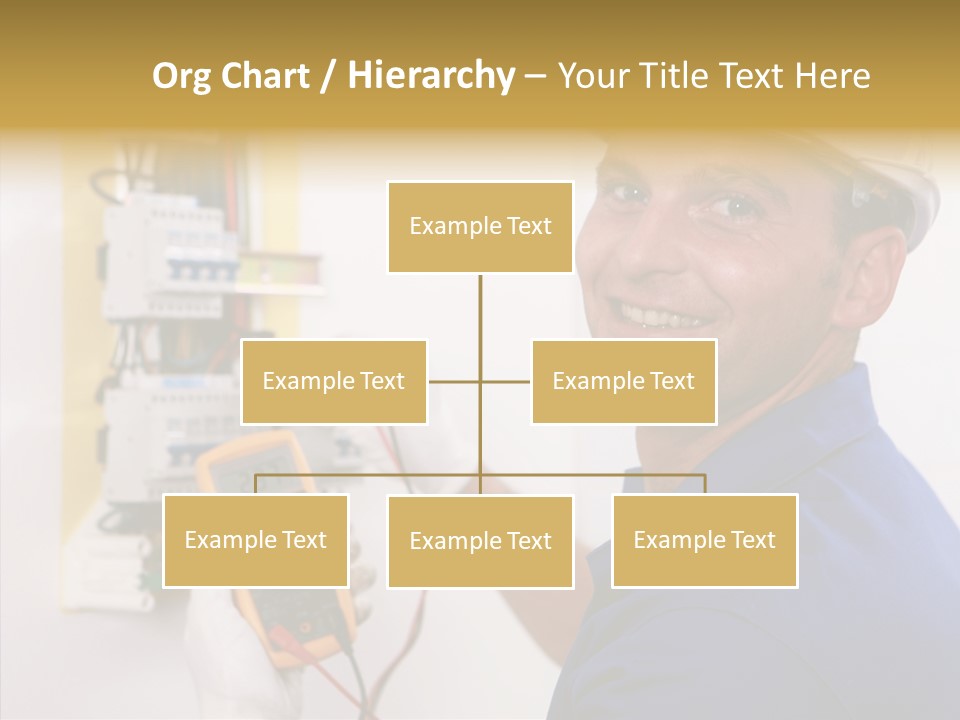 Org Chart / Hierarchy – Your Title Text Here

Example Text

Example Text

Example Text

Example Text

Example Text

Example Text